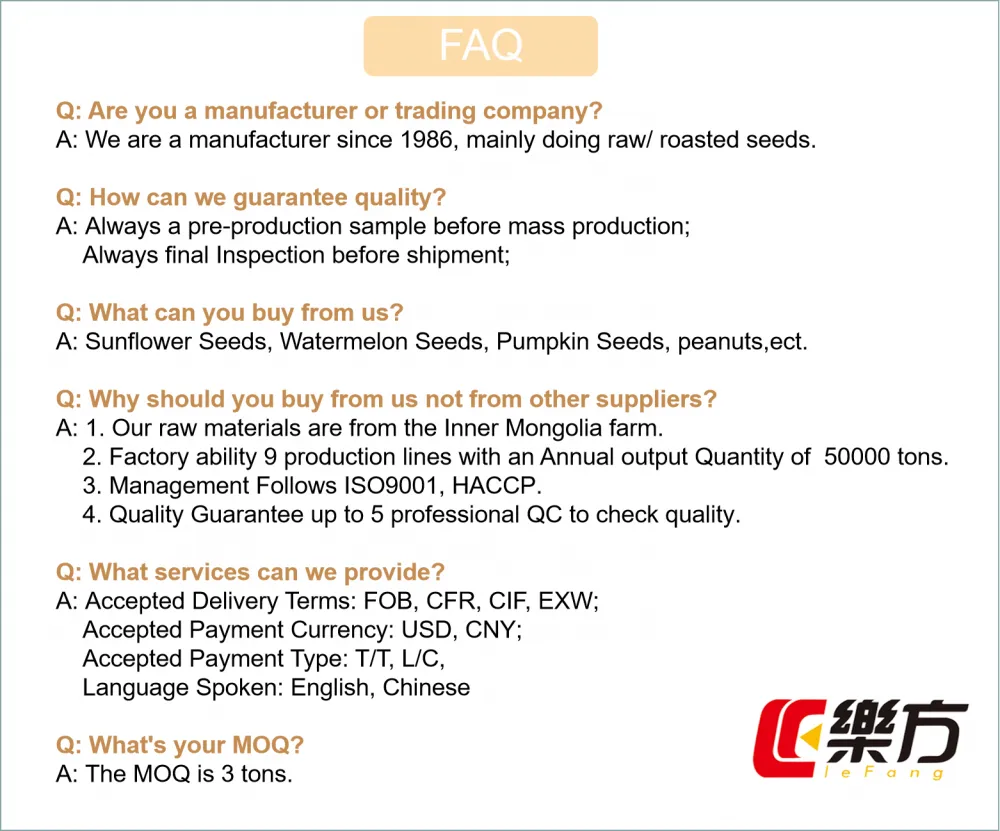 FAQ

Q: Are you a manufacturer or trading company?
A: We are a manufacturer since 1986, mainly doing raw/ roasted seeds.

Q: How can we guarantee quality?
A: Always a pre-production sample before mass production;
Always final Inspection before shipment;

Q: What can you buy from us?
A: Sunflower Seeds, Watermelon Seeds, Pumpkin Seeds, peanuts,ect.

Q: Why should you buy from us not from other suppliers?
A: 1. Our raw materials are from the Inner Mongolia farm.
2. Factory ability 9 production lines with an Annual output Quantity of 50000 tons.
3. Management Follows ISO9001, HACCP.
4. Quality Guarantee up to 5 professional QC to check quality.

Q: What services can we provide?
A: Accepted Delivery Terms: FOB, CFR, CIF, EXW;
Accepted Payment Currency: USD, CNY;
Accepted Payment Type: T/T, L/C,
Language Spoken: English, Chinese

Q: What's your MOQ?
A: The MOQ is 3 tons.

樂方
leFang